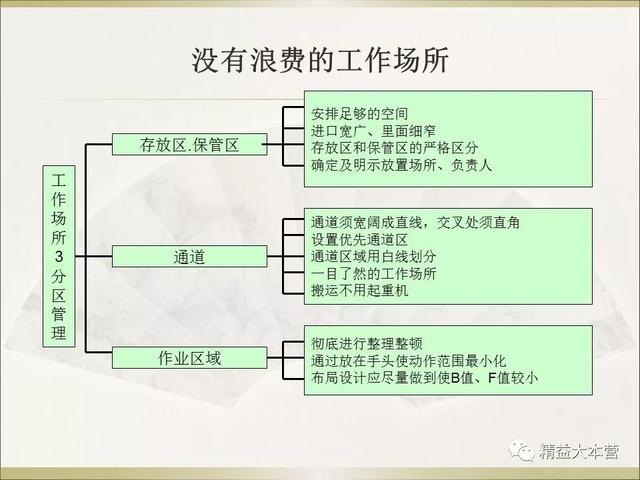 没有浪费的工作场所

工作场所3分区管理

存放区.保管区

安排足够的空间
进口宽广、里面细窄
存放区和保管区的严格区分
确定及明示放置场所、负责人

通道

通道须宽阔成直线，交叉处须直角
设置优先通道区
通道区域用白线划分
一目了然的工作场所
搬运不用起重机

作业区域

彻底进行整理整顿
通过放在手头使动作范围最小化
布局设计应尽量做到使B值、F值较小

精益大本营